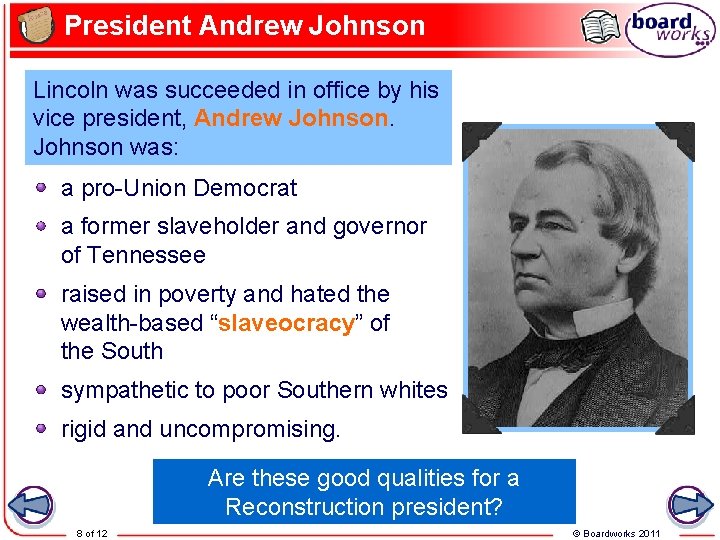 President Andrew Johnson

board works

Lincoln was succeeded in office by his vice president, Andrew Johnson. Johnson was:

- a pro-Union Democrat
- a former slaveholder and governor of Tennessee
- raised in poverty and hated the wealth-based “slaveocracy” of the South
- sympathetic to poor Southern whites
- rigid and uncompromising.

Are these good qualities for a Reconstruction president?

8 of 12

© Boardworks 2011